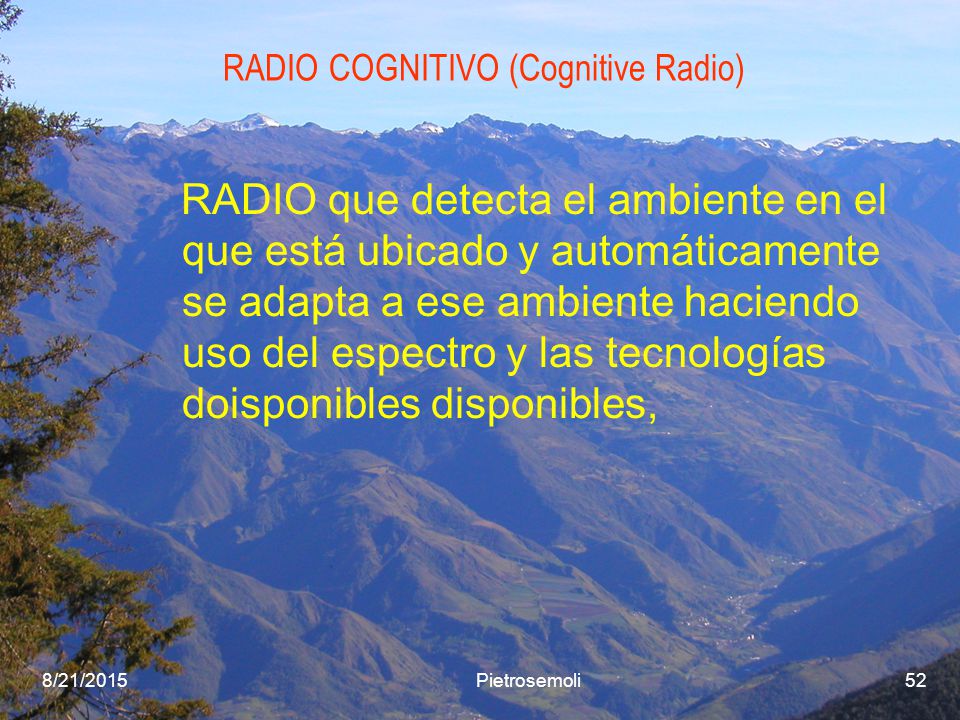 RADIO COGNITIVO (Cognitive Radio)

RADIO que detecta el ambiente en el que está ubicado y automáticamente se adapta a ese ambiente haciendo uso del espectro y las tecnologías doisponibles disponibles,

8/21/2015

Pietrosemoli

52